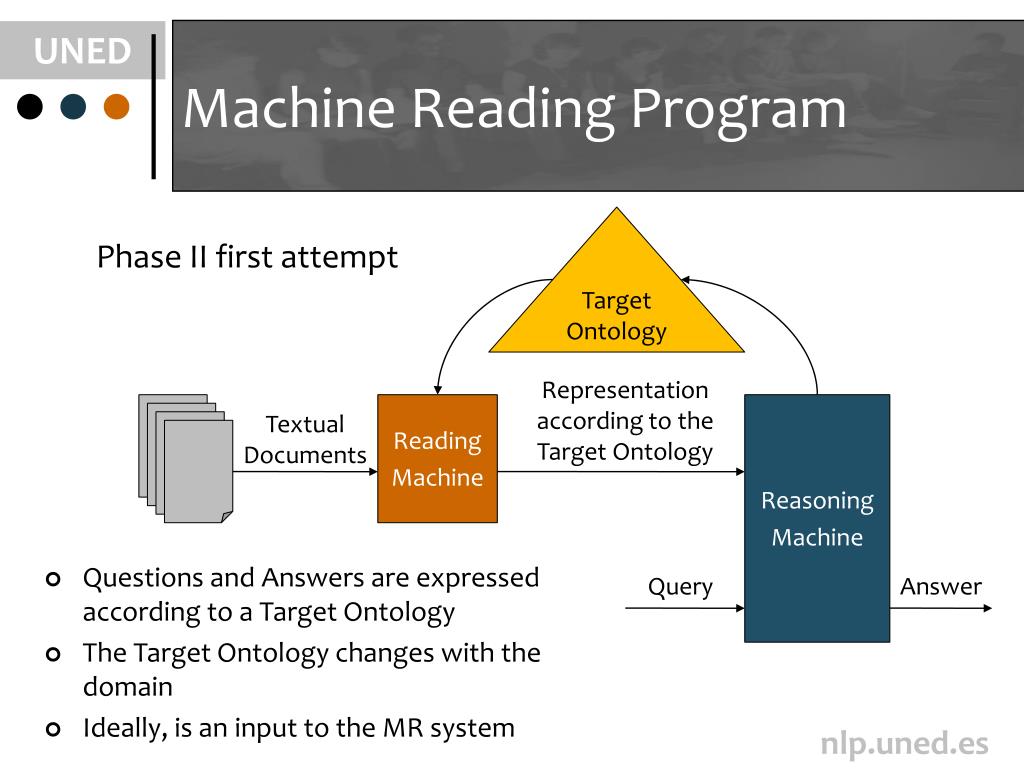 UNED

Machine Reading Program

Phase II first attempt

Target Ontology

Textual Documents

Reading Machine

Representation according to the Target Ontology

Reasoning Machine

Query

Answer

- Questions and Answers are expressed according to a Target Ontology
- The Target Ontology changes with the domain
- Ideally, is an input to the MR system

nlp.uned.es